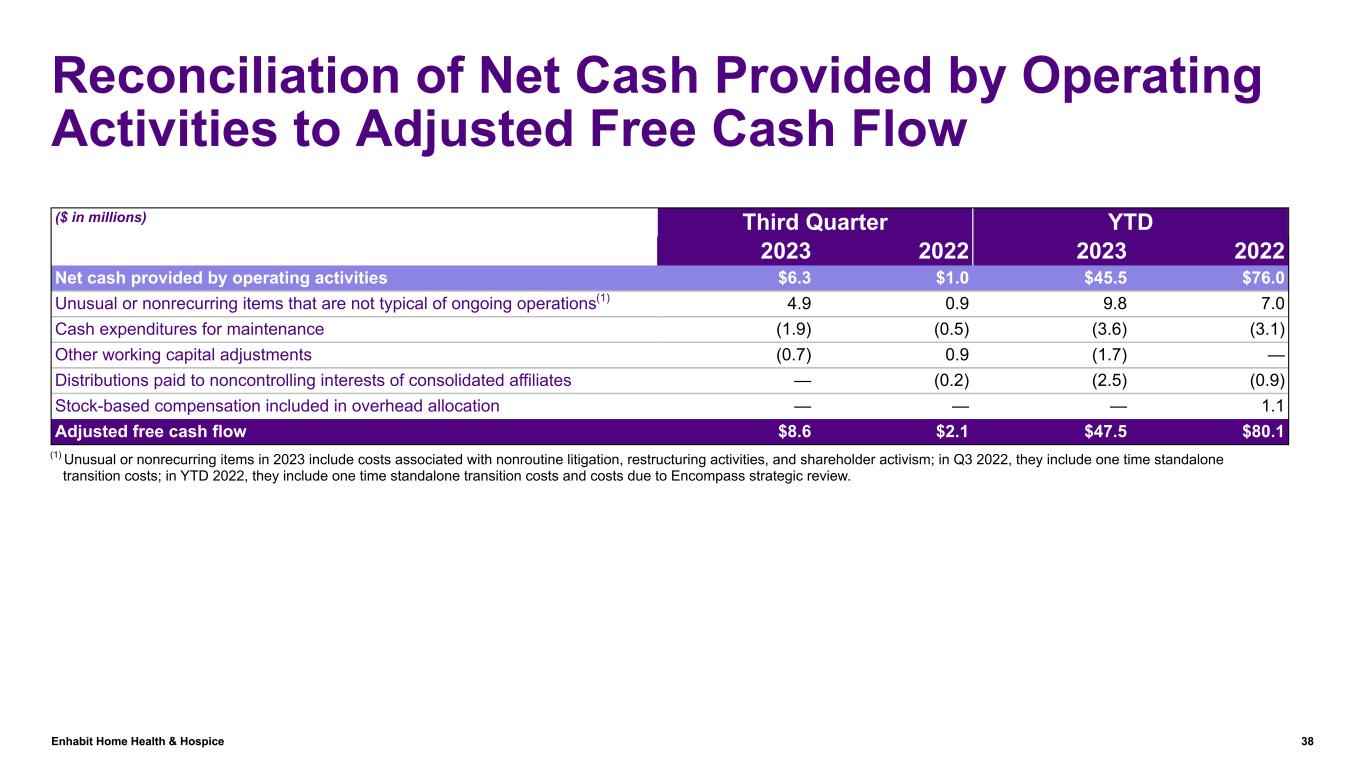 Reconciliation of Net Cash Provided by Operating Activities to Adjusted Free Cash Flow

| ($ in millions) | Third Quarter 2023 | Third Quarter 2022 | YTD 2023 | YTD 2022 |
|---|---|---|---|---|
| Net cash provided by operating activities | $6.3 | $1.0 | $45.5 | $76.0 |
| Unusual or nonrecurring items that are not typical of ongoing operations$^{(1)}$ | 4.9 | 0.9 | 9.8 | 7.0 |
| Cash expenditures for maintenance | (1.9) | (0.5) | (3.6) | (3.1) |
| Other working capital adjustments | (0.7) | 0.9 | (1.7) | — |
| Distributions paid to noncontrolling interests of consolidated affiliates | — | (0.2) | (2.5) | (0.9) |
| Stock-based compensation included in overhead allocation | — | — | — | 1.1 |
| Adjusted free cash flow | $8.6 | $2.1 | $47.5 | $80.1 |

$^{(1)}$ Unusual or nonrecurring items in 2023 include costs associated with nonroutine litigation, restructuring activities, and shareholder activism; in Q3 2022, they include one time standalone transition costs; in YTD 2022, they include one time standalone transition costs and costs due to Encompass strategic review.

Enhabit Home Health & Hospice
38